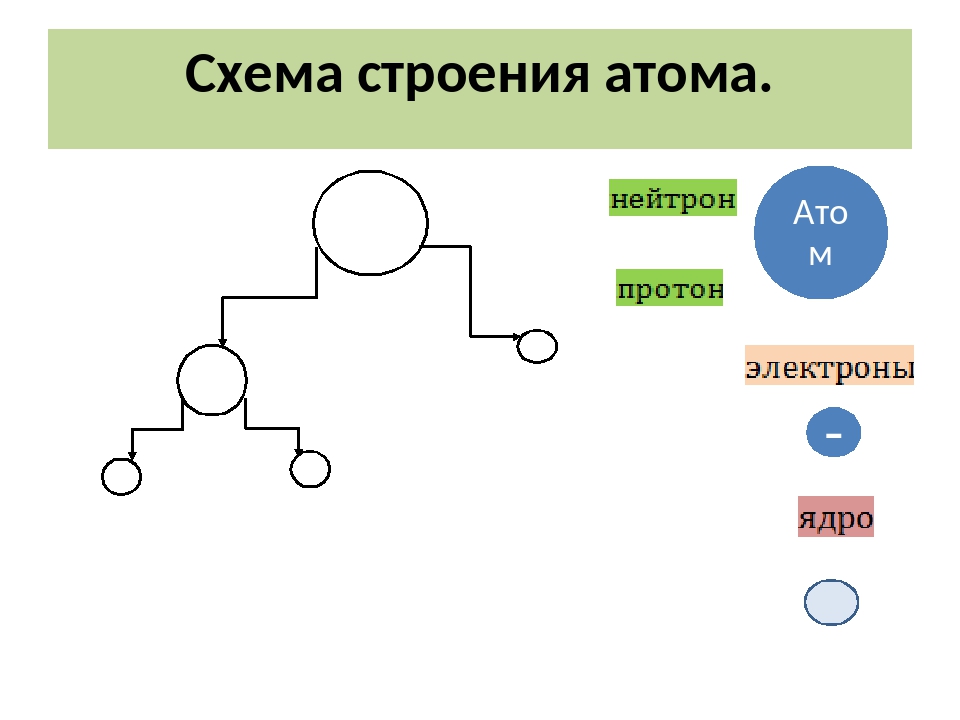 Схема строения атома.

нейтрон

Ато
м

протон

электроны

-

ядро